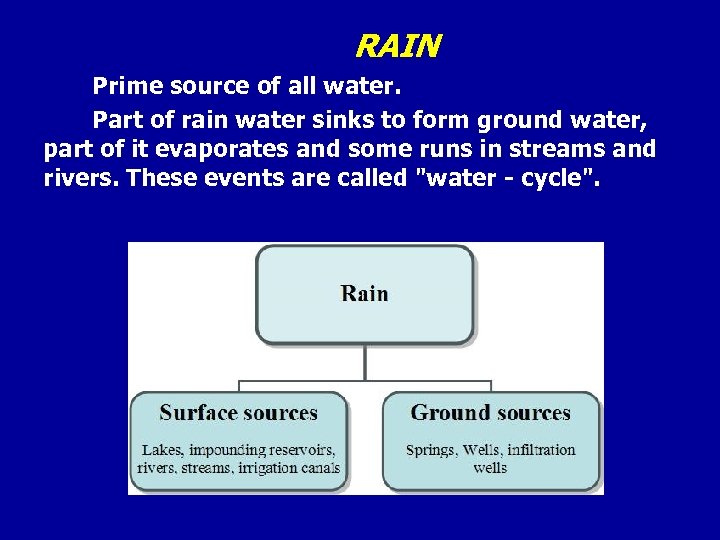 RAIN

Prime source of all water.

Part of rain water sinks to form ground water, part of it evaporates and some runs in streams and rivers. These events are called "water - cycle".

Rain

Surface sources

Lakes, impounding reservoirs, rivers, streams, irrigation canals

Ground sources

Springs, Wells, infiltration wells